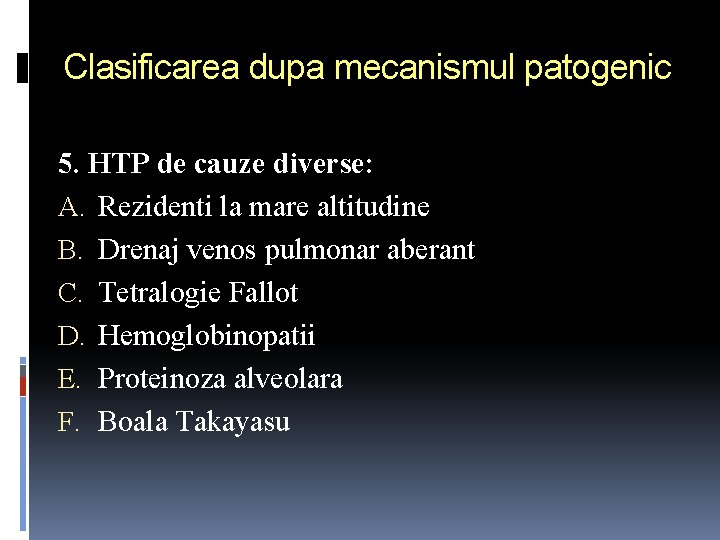 Clasificarea dupa mecanismul patogenic

5. HTP de cauze diverse:
A. Rezidenti la mare altitudine
B. Drenaj venos pulmonar aberant
C. Tetralogie Fallot
D. Hemoglobinopatii
E. Proteinoza alveolara
F. Boala Takayasu